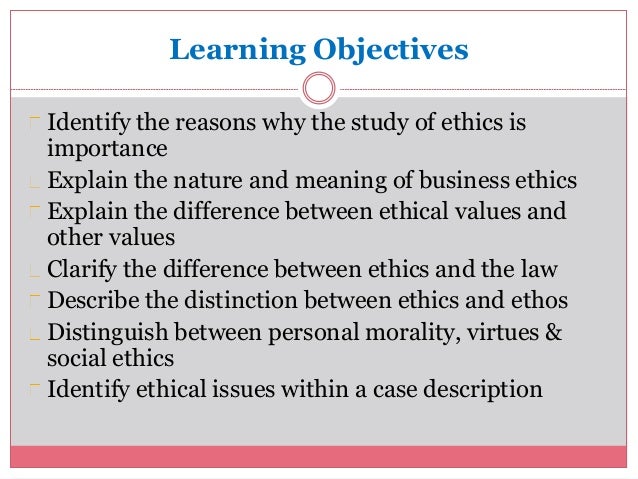 Learning Objectives

Identify the reasons why the study of ethics is importance

Explain the nature and meaning of business ethics

Explain the difference between ethical values and other values

Clarify the difference between ethics and the law

Describe the distinction between ethics and ethos

Distinguish between personal morality, virtues & social ethics

Identify ethical issues within a case description